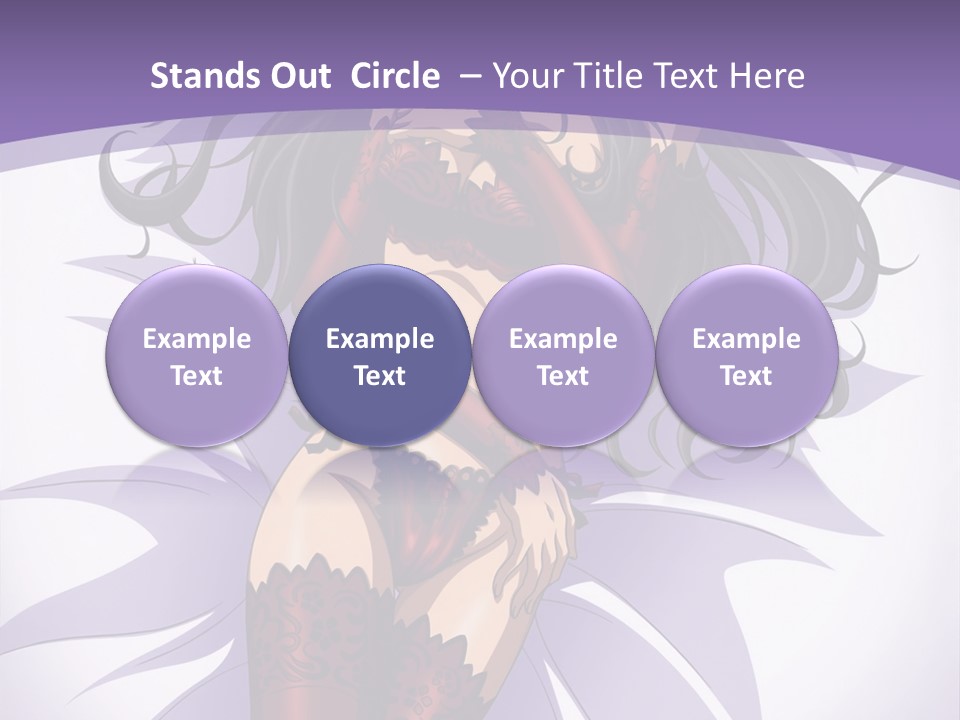 Stands Out Circle – Your Title Text Here

Example Text

Example Text

Example Text

Example Text